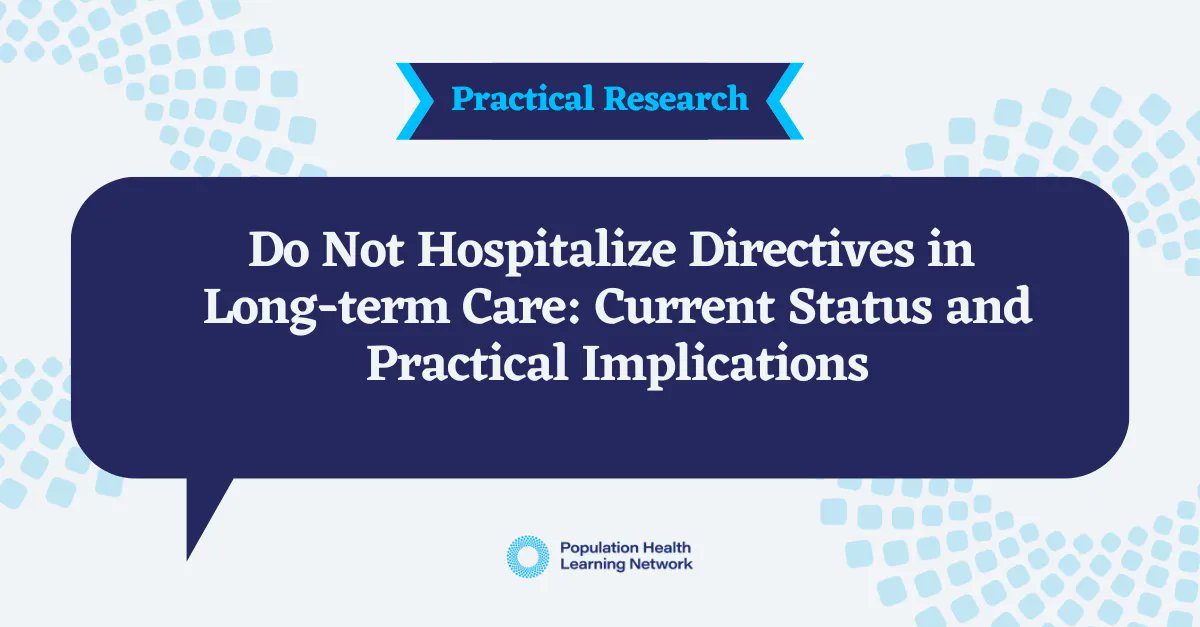 Practical Research

Do Not Hospitalize Directives in Long-term Care: Current Status and Practical Implications

Population Health Learning Network